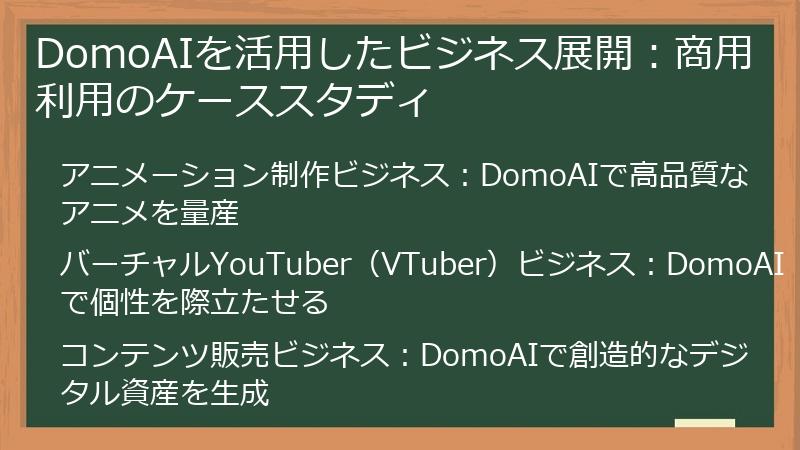 DomoAIを活用したビジネス展開：商用利用のケーススタディ

アニメーション制作ビジネス：DomoAIで高品質なアニメを量産

バーチャルYouTuber（VTuber）ビジネス：DomoAIで個性を際立たせる

コンテンツ販売ビジネス：DomoAIで創造的なデジタル資産を生成